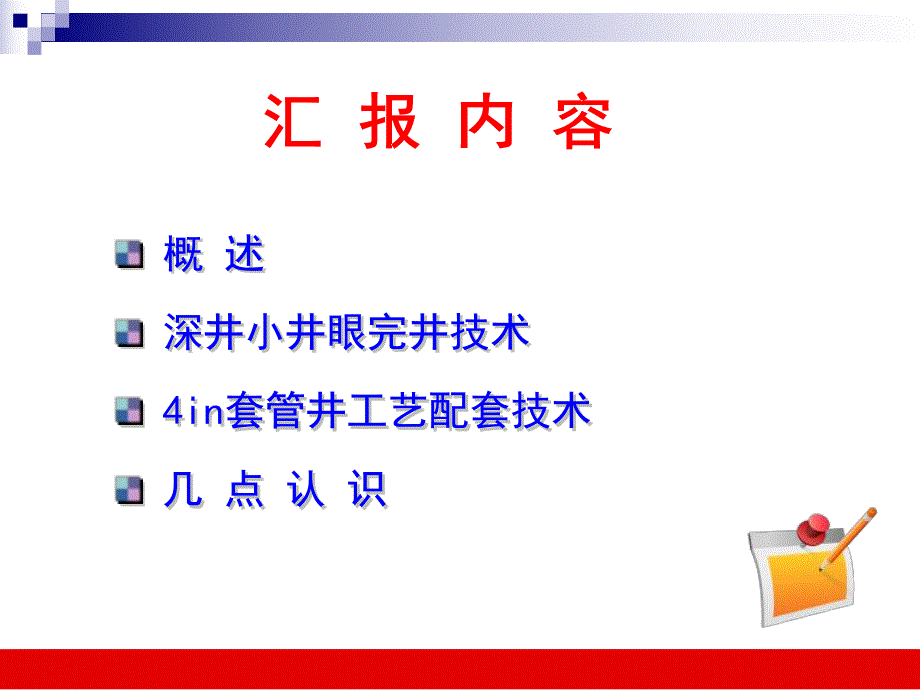 汇 报 内 容

概 述

深井小井眼完井技术

4in套管井工艺配套技术

几 点 认 识